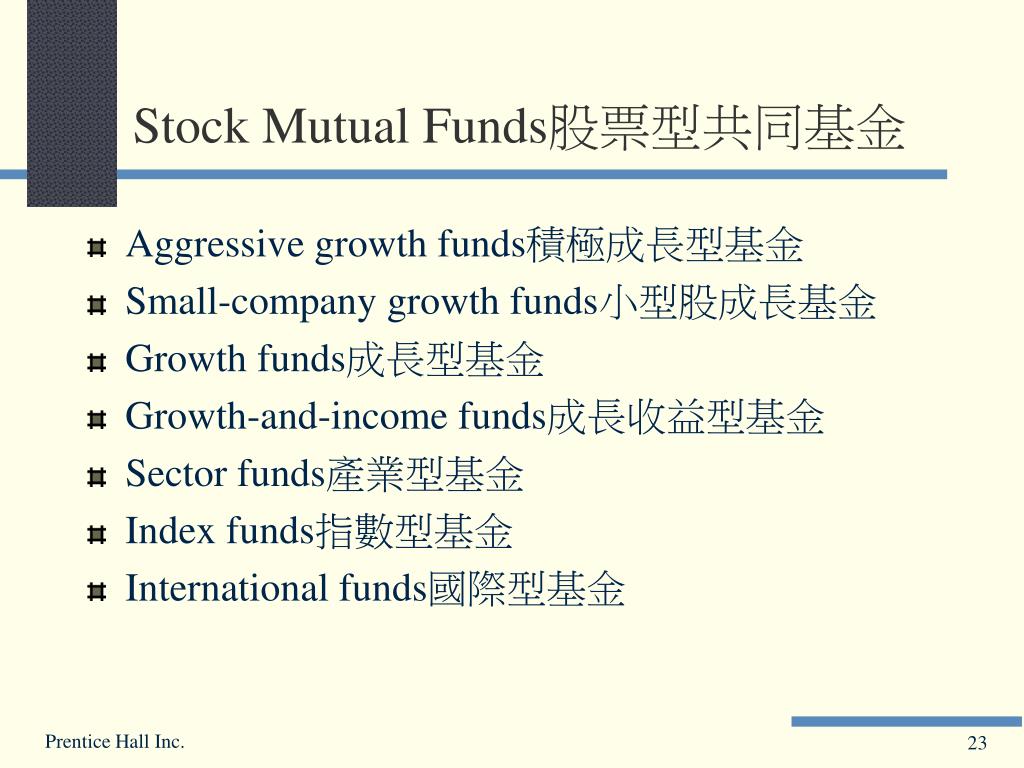 Stock Mutual Funds股票型共同基金

Aggressive growth funds積極成長型基金
Small-company growth funds小型股成長基金
Growth funds成長型基金
Growth-and-income funds成長收益型基金
Sector funds產業型基金
Index funds指數型基金
International funds國際型基金

Prentice Hall Inc.

23